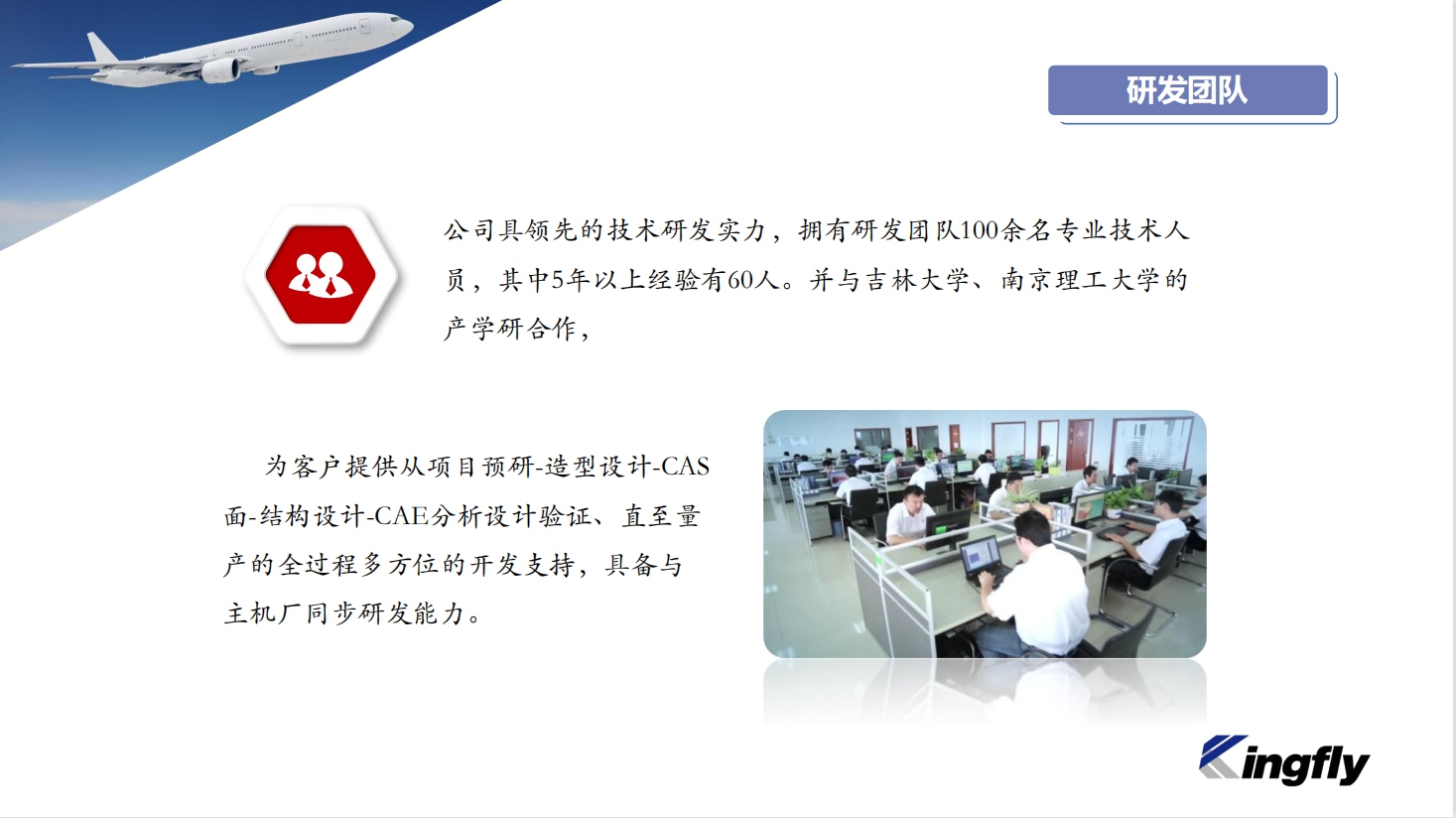 研发团队

公司具领先的技术研发实力，拥有研发团队100余名专业技术人员，其中5年以上经验有60人。并与吉林大学、南京理工大学的产学研合作，

为客户提供从项目预研-造型设计-CAS面-结构设计-CAE分析设计验证、直至量产的全过程多方位的开发支持，具备与主机厂同步研发能力。

Kingfly